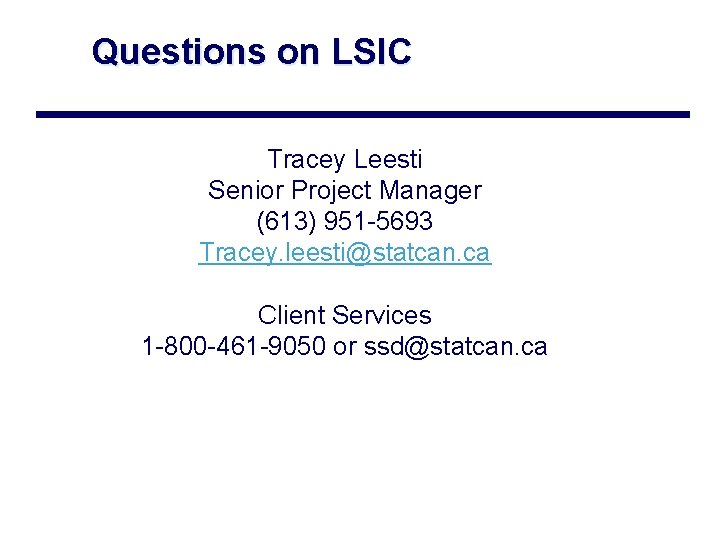 Questions on LSIC

Tracey Leesti
Senior Project Manager
(613) 951-5693
Tracey.leesti@statcan.ca

Client Services
1-800-461-9050 or ssd@statcan.ca